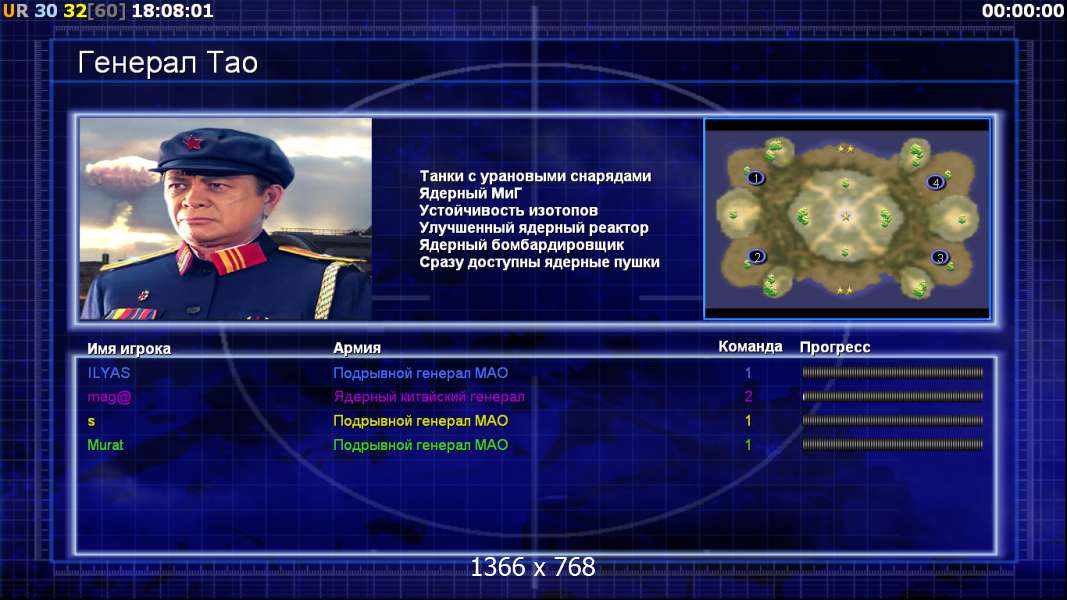 UR 30 32[60] 18:08:01

00:00:00

Генерал Тао

Танки с урановыми снарядами
Ядерный МиГ
Устойчивость изотопов
Улучшенный ядерный реактор
Ядерный бомбардировщик
Сразу доступны ядерные пушки

1 4 2 3

| Имя игрока | Армия | Команда | Прогресс |
|---|---|---|---|
| ILYAS | Подрывной генерал МАО | 1 | |
| mag@ | Ядерный китайский генерал | 2 | |
| s | Подрывной генерал МАО | 1 | |
| Murat | Подрывной генерал МАО | 1 | |

1366 x 768